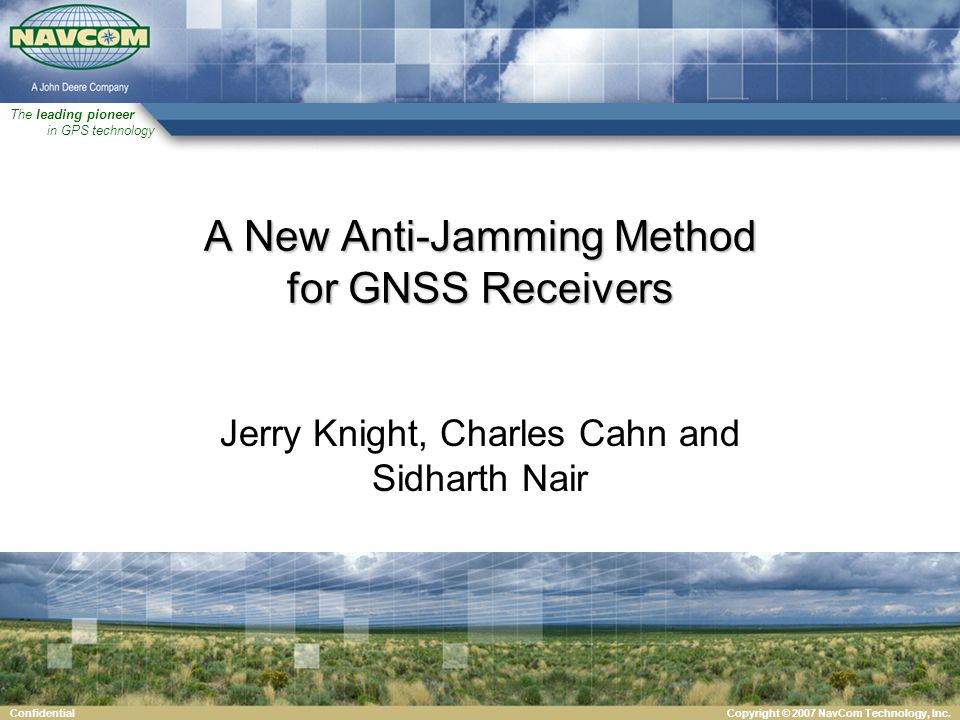 NAVCOM

A John Deere Company

The leading pioneer in GPS technology

A New Anti-Jamming Method for GNSS Receivers

Jerry Knight, Charles Cahn and Sidharth Nair

Confidential

Copyright © 2007 NavCom Technology, Inc.